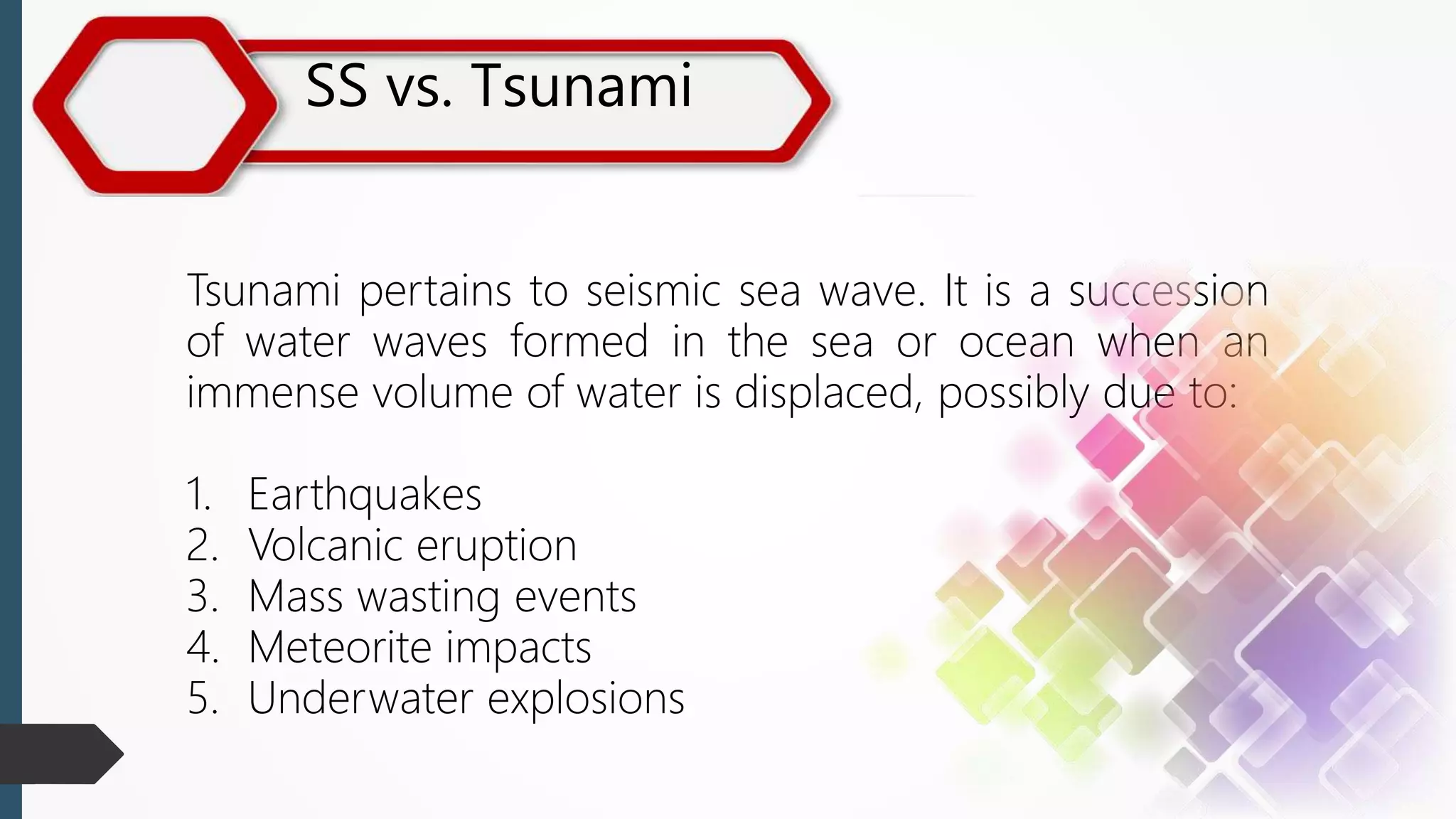 SS vs. Tsunami

Tsunami pertains to seismic sea wave. It is a succession of water waves formed in the sea or ocean when an immense volume of water is displaced, possibly due to:

1. Earthquakes
2. Volcanic eruption
3. Mass wasting events
4. Meteorite impacts
5. Underwater explosions